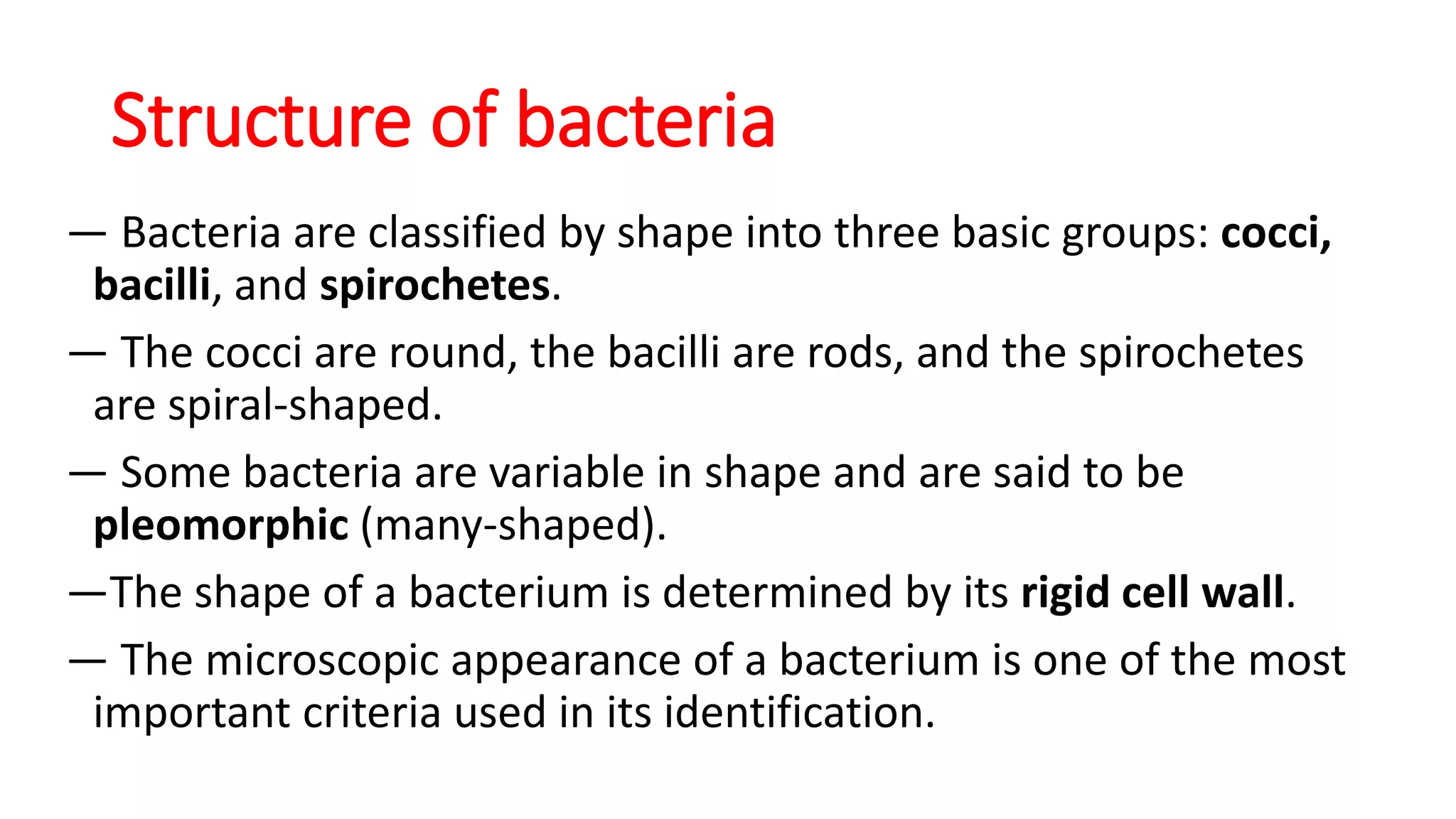 Structure of bacteria

— Bacteria are classified by shape into three basic groups: cocci, bacilli, and spirochetes.

— The cocci are round, the bacilli are rods, and the spirochetes are spiral-shaped.

— Some bacteria are variable in shape and are said to be pleomorphic (many-shaped).

—The shape of a bacterium is determined by its rigid cell wall.

— The microscopic appearance of a bacterium is one of the most important criteria used in its identification.